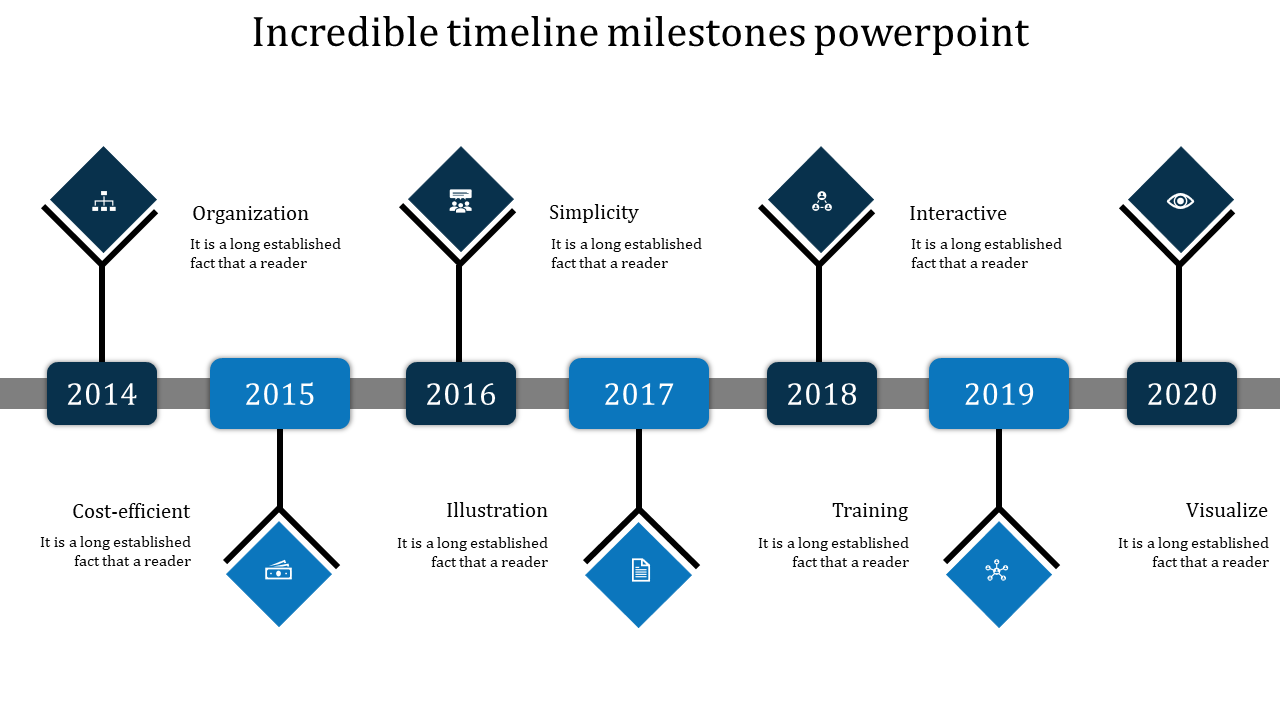 Incredible timeline milestones powerpoint

Organization
It is a long established fact that a reader

Simplicity
It is a long established fact that a reader

Interactive
It is a long established fact that a reader

2014 2015 2016 2017 2018 2019 2020

Cost-efficient
It is a long established fact that a reader

Illustration
It is a long established fact that a reader

Training
It is a long established fact that a reader

Visualize
It is a long established fact that a reader